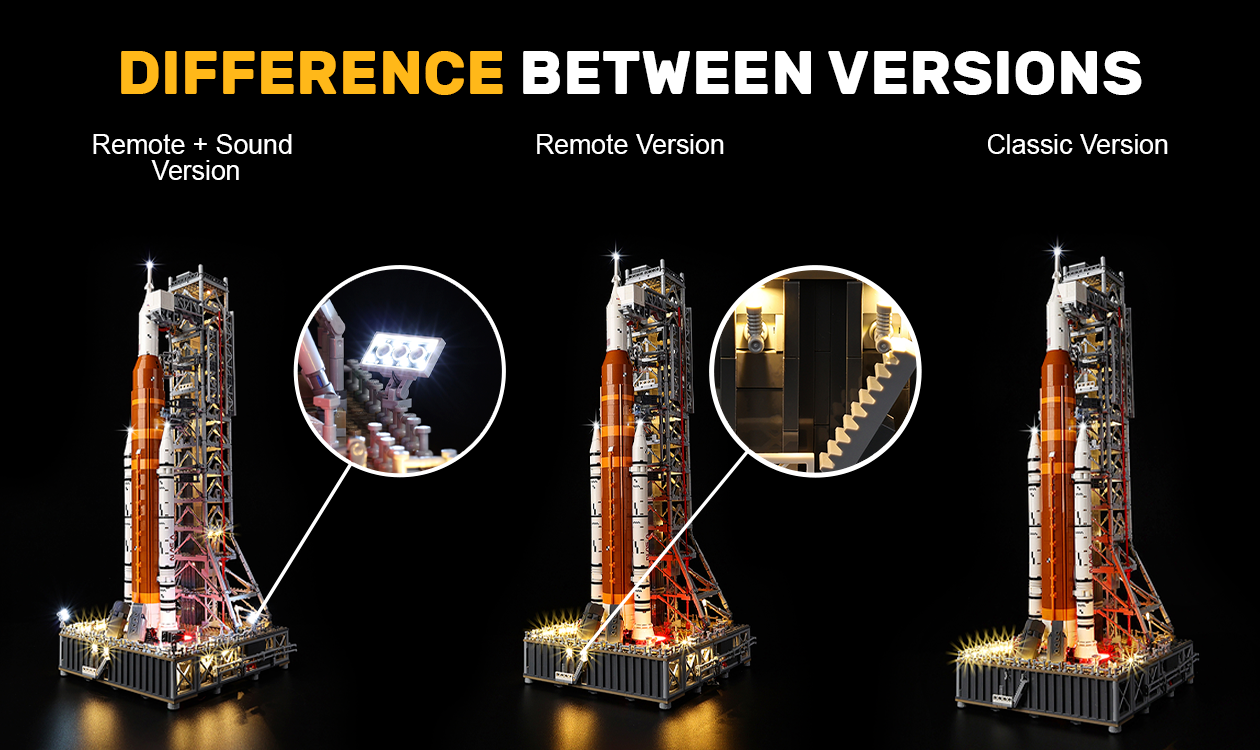 DIFFERENCE BETWEEN VERSIONS

Remote + Sound Version

Remote Version

Classic Version